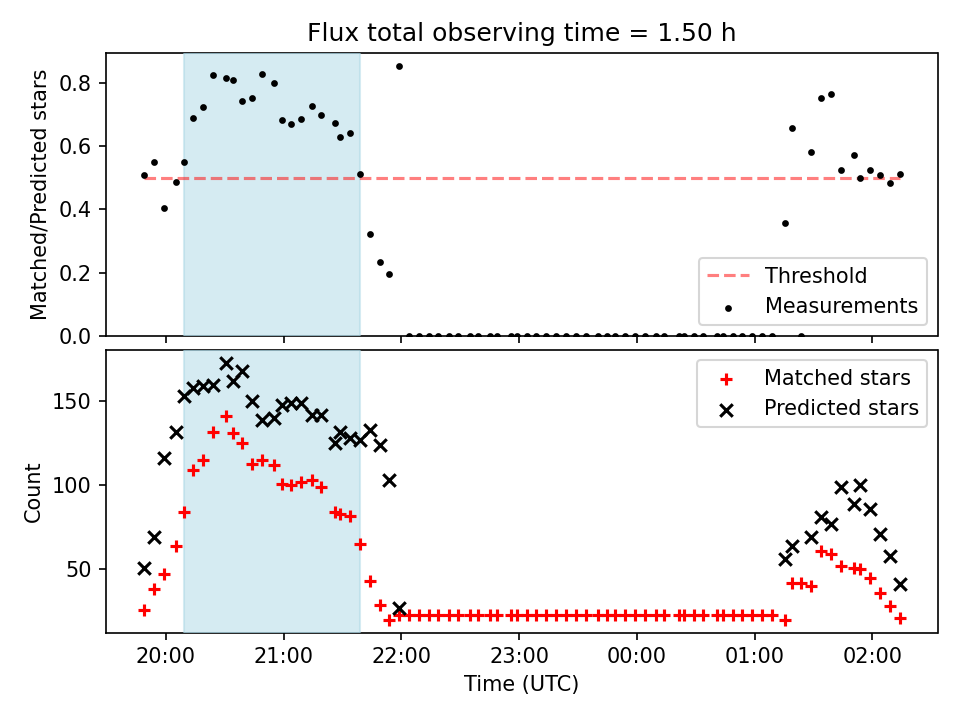 Flux total observing time = 1.50 h

Matched/Predicted stars

0.8
0.6
0.4
0.2
0.0

Threshold
Measurements

Count

150
100
50

Matched stars
Predicted stars

20:00
21:00
22:00
23:00
00:00
01:00
02:00

Time (UTC)